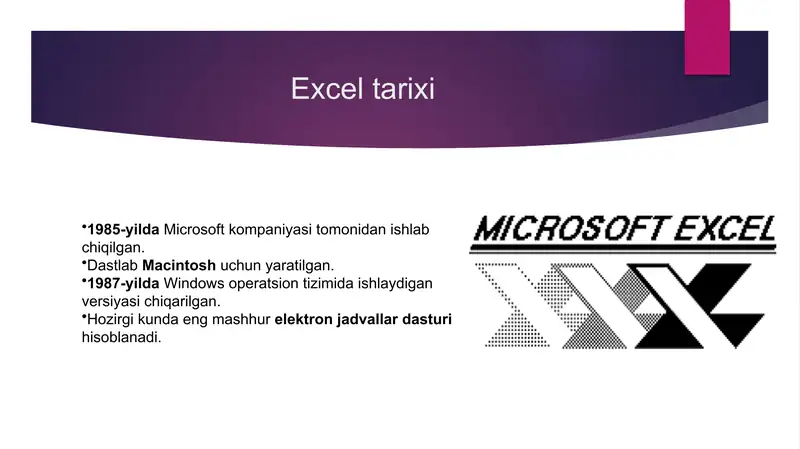 Excel tarixi

•1985-yilda Microsoft kompaniyasi tomonidan ishlab chiqilgan.
•Dastlab Macintosh uchun yaratilgan.
•1987-yilda Windows operatsion tizimida ishlaydigan versiyasi chiqarilgan.
•Hozirgi kunda eng mashhur elektron jadvallar dasturi hisoblanadi.

MICROSOFT EXCEL